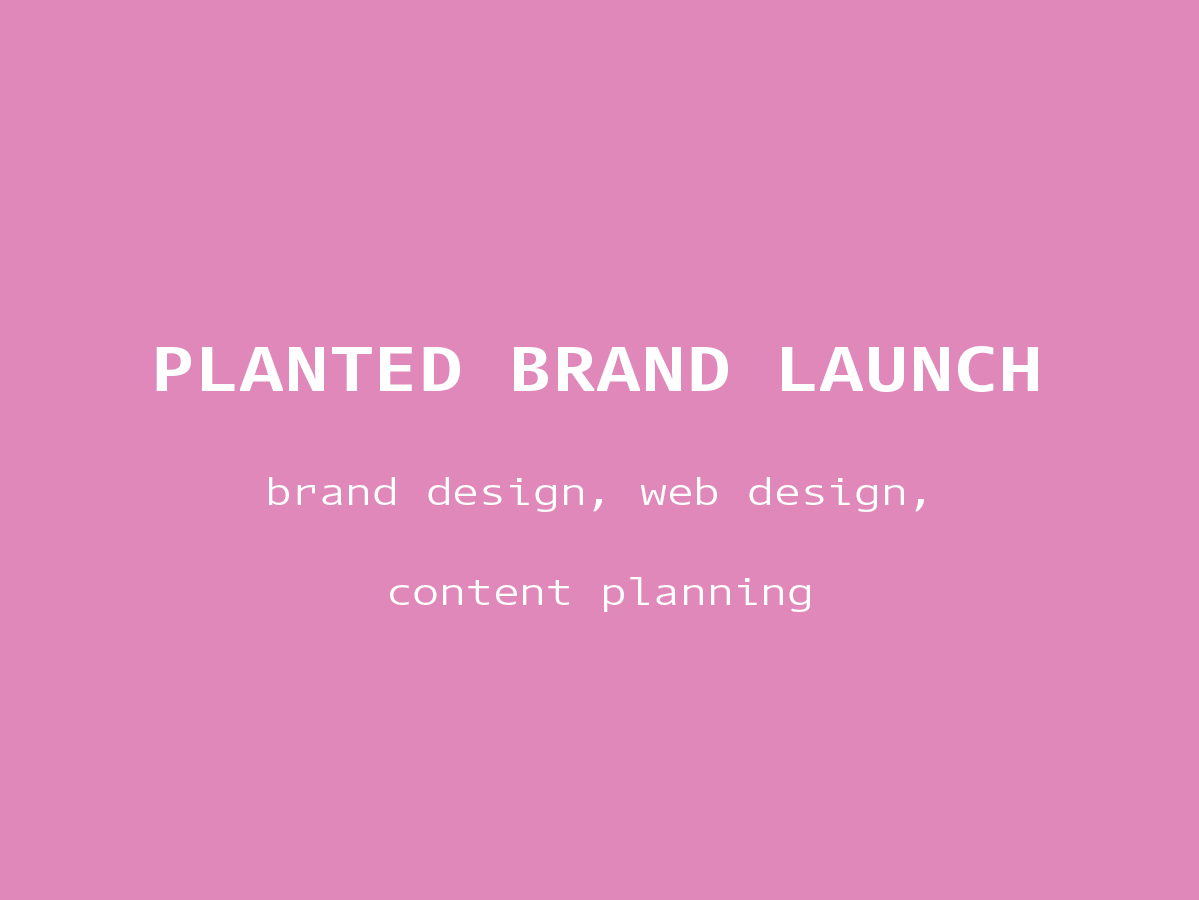 PLANTED BRAND LAUNCH

brand design, web design,

content planning